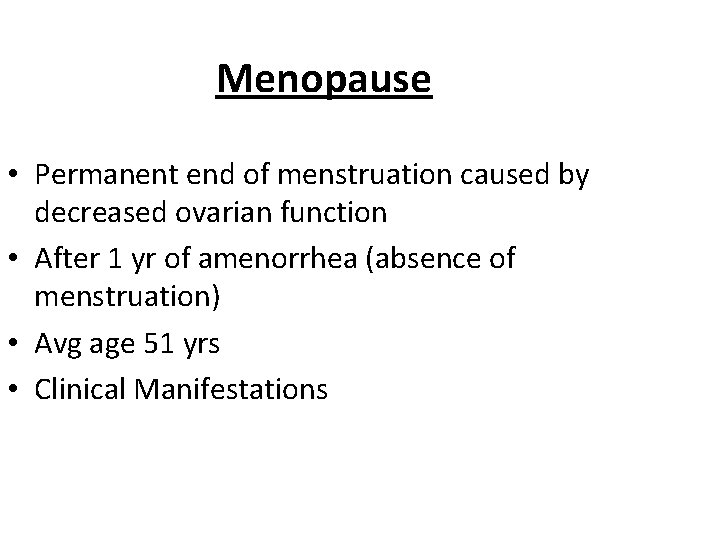 Menopause

• Permanent end of menstruation caused by decreased ovarian function
• After 1 yr of amenorrhea (absence of menstruation)
• Avg age 51 yrs
• Clinical Manifestations